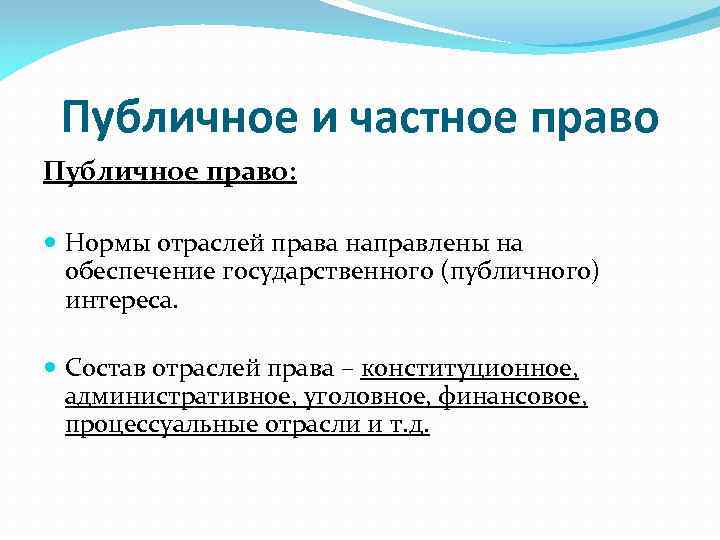 Публичное и частное право

Публичное право:

Нормы отраслей права направлены на обеспечение государственного (публичного) интереса.

Состав отраслей права – конституционное, административное, уголовное, финансовое, процессуальные отрасли и т.д.